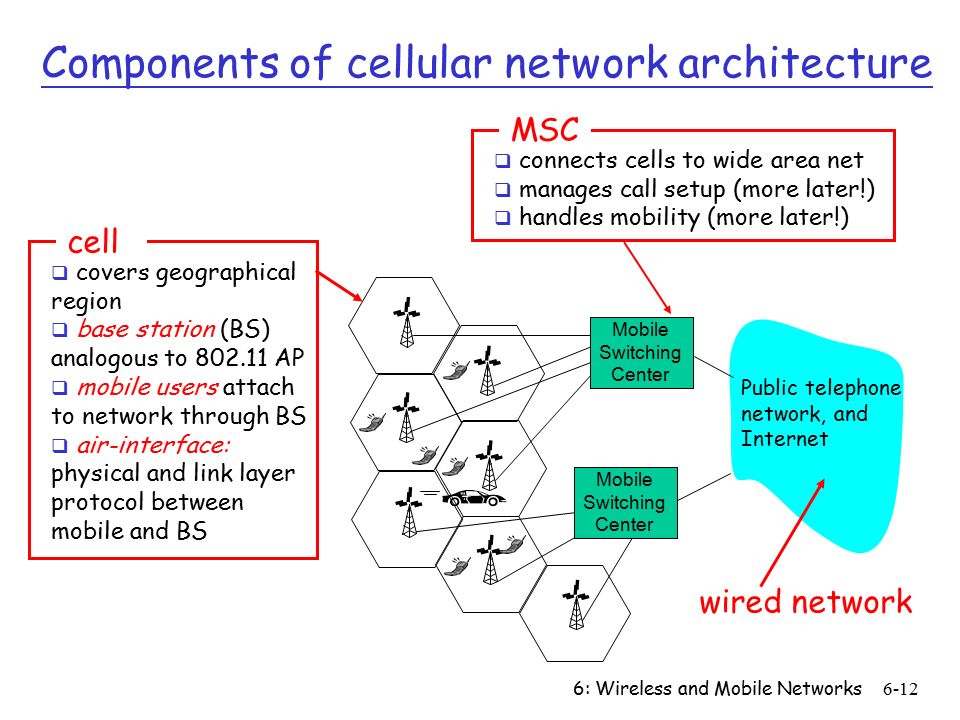 Components of cellular network architecture

MSC
❑ connects cells to wide area net
❑ manages call setup (more later!)
❑ handles mobility (more later!)

cell
❑ covers geographical region
❑ base station (BS) analogous to 802.11 AP
❑ mobile users attach to network through BS
❑ air-interface: physical and link layer protocol between mobile and BS

Mobile Switching Center

Mobile Switching Center

Public telephone network, and Internet

wired network

6: Wireless and Mobile Networks 6-12